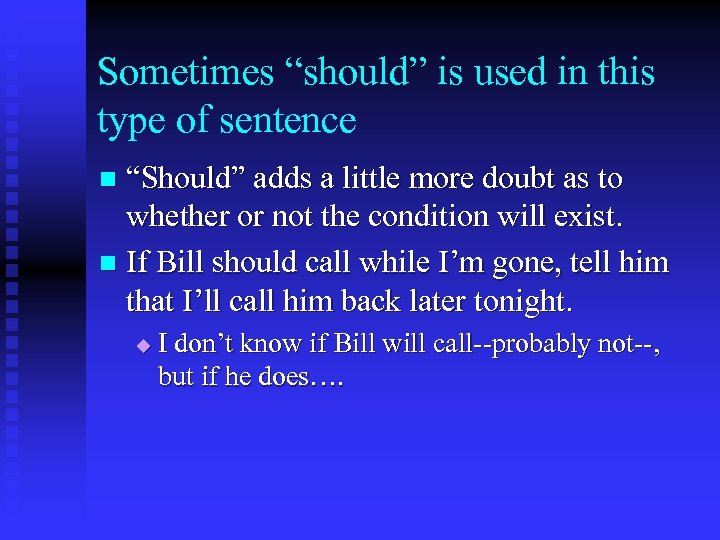 Sometimes “should” is used in this type of sentence

“Should” adds a little more doubt as to whether or not the condition will exist.

If Bill should call while I’m gone, tell him that I’ll call him back later tonight.

I don’t know if Bill will call--probably not--, but if he does….